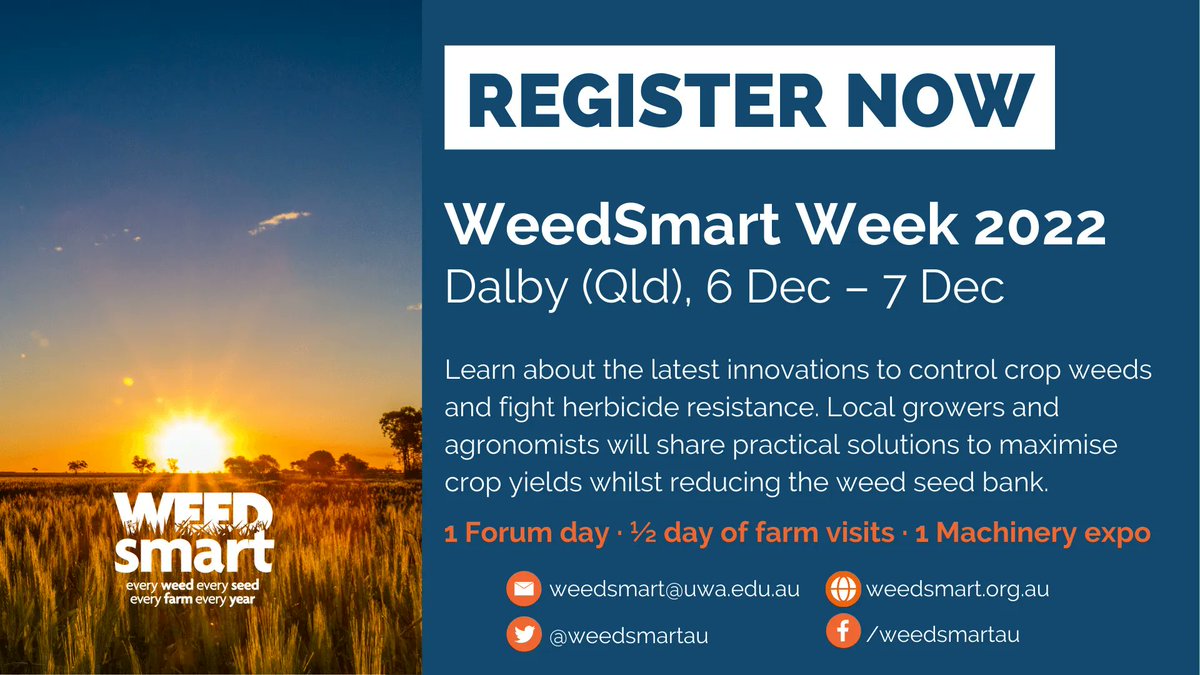 WEED smart
every weed every seed
every farm every year

REGISTER NOW

WeedSmart Week 2022
Dalby (Qld), 6 Dec – 7 Dec

Learn about the latest innovations to control crop weeds and fight herbicide resistance. Local growers and agronomists will share practical solutions to maximise crop yields whilst reducing the weed seed bank.

1 Forum day · ½ day of farm visits · 1 Machinery expo

weedsmart@uwa.edu.au
weedsmart.org.au
@weedsmartau
/weedsmartau